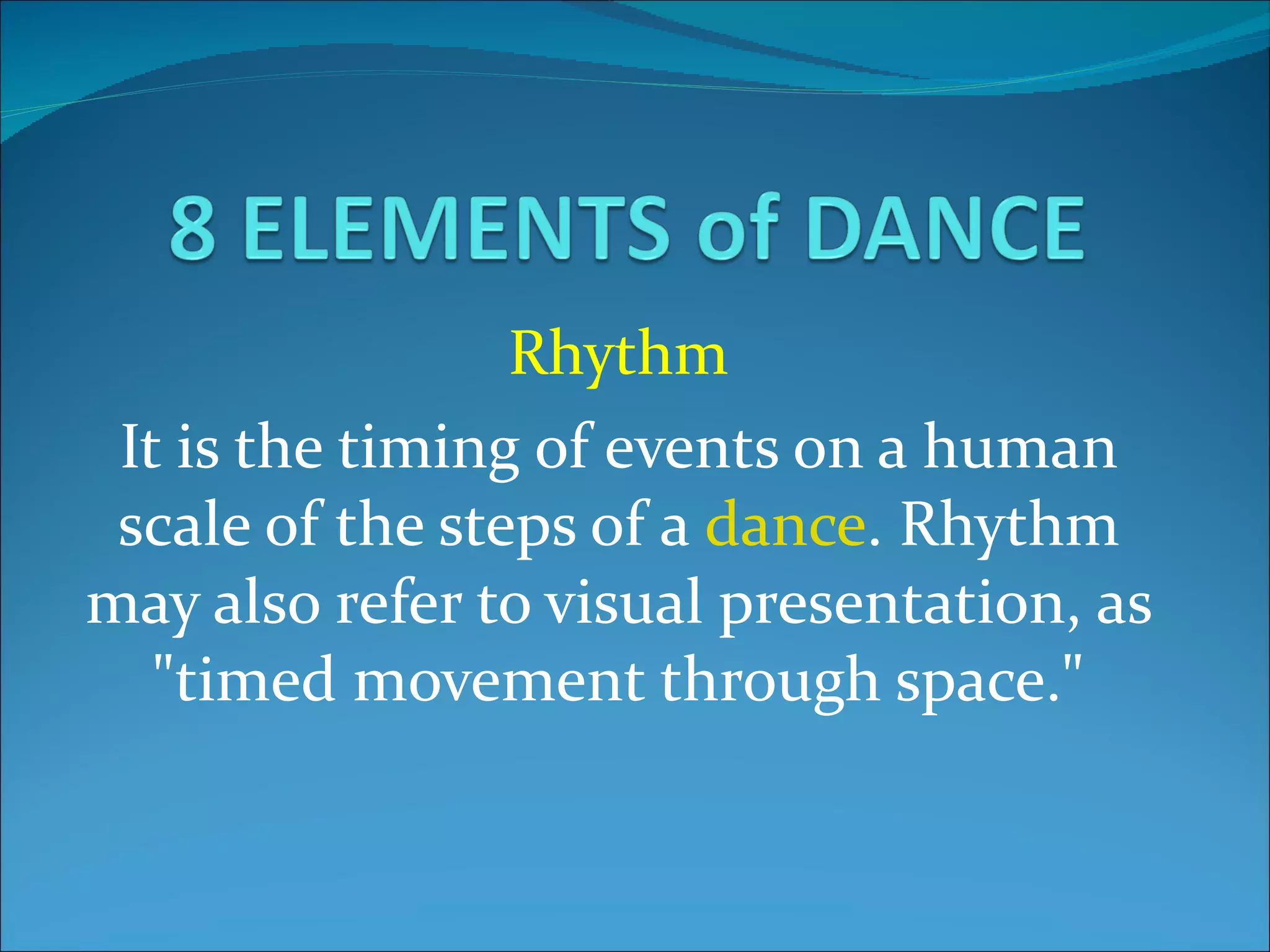 8 ELEMENTS of DANCE

Rhythm

It is the timing of events on a human scale of the steps of a dance. Rhythm may also refer to visual presentation, as "timed movement through space."